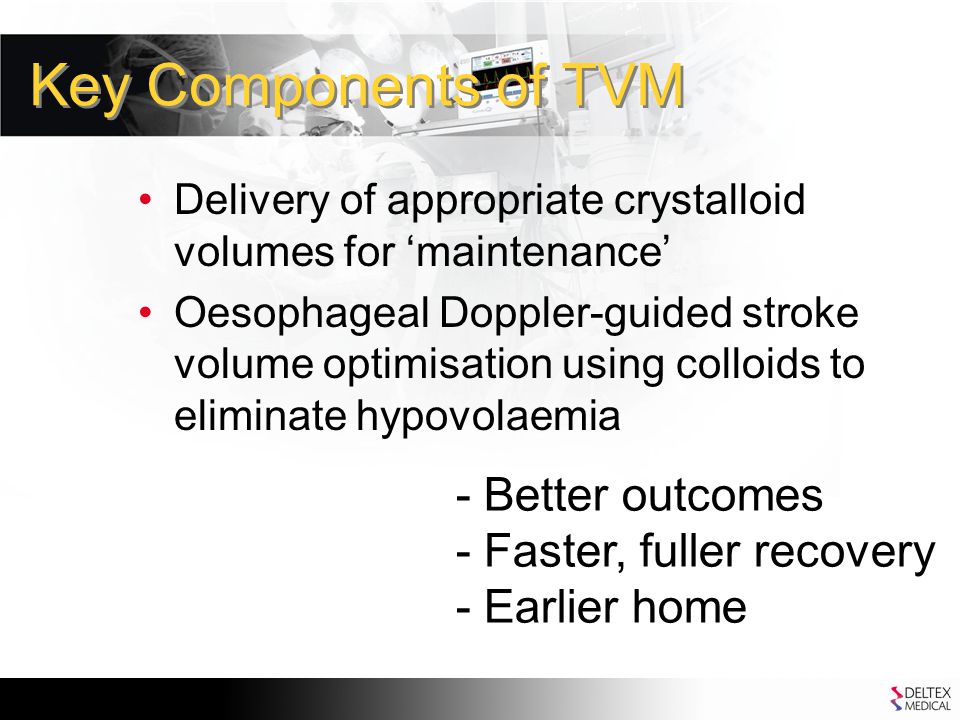 Key Components of TVM

• Delivery of appropriate crystalloid volumes for ‘maintenance’
• Oesophageal Doppler-guided stroke volume optimisation using colloids to eliminate hypovolaemia

- Better outcomes
- Faster, fuller recovery
- Earlier home

DELTEX MEDICAL